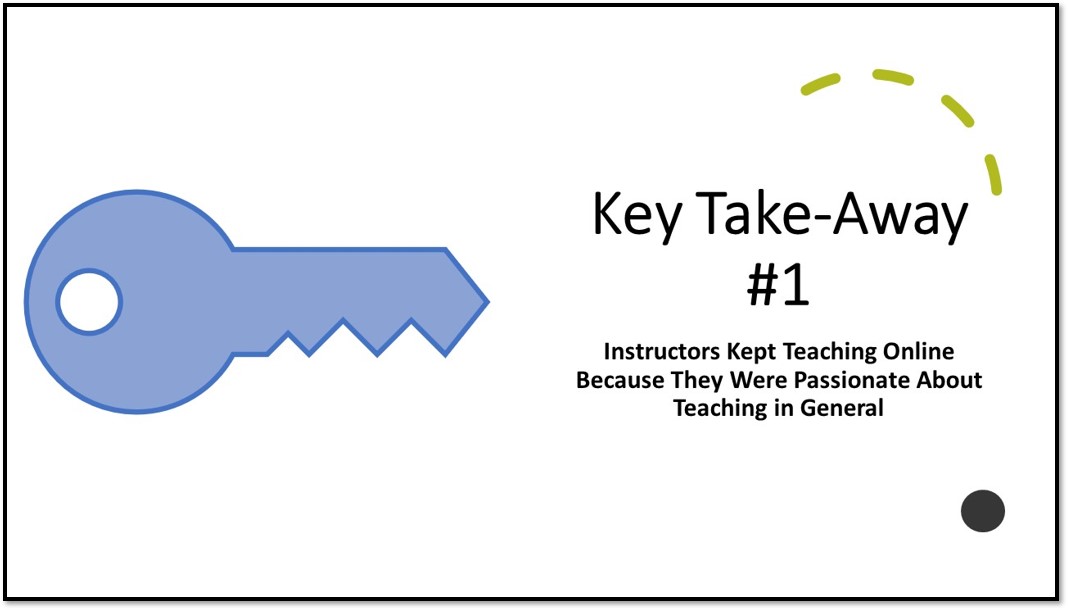 Key Take-Away #1

Instructors Kept Teaching Online Because They Were Passionate About Teaching in General